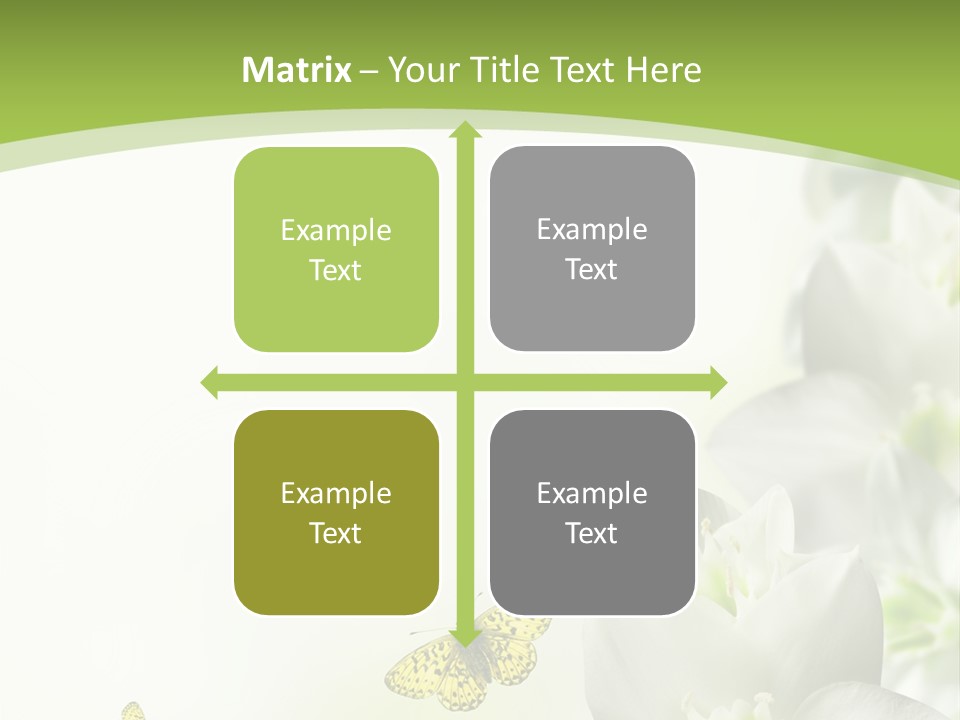 Matrix – Your Title Text Here

Example Text

Example Text

Example Text

Example Text